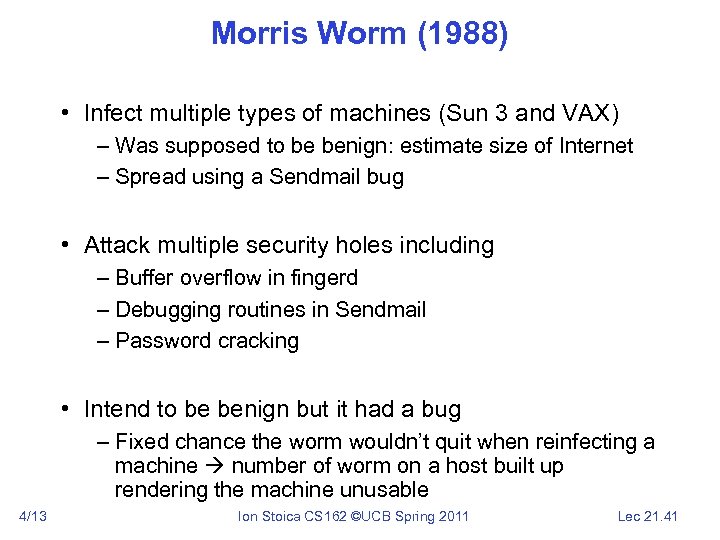 Morris Worm (1988)

• Infect multiple types of machines (Sun 3 and VAX)
– Was supposed to be benign: estimate size of Internet
– Spread using a Sendmail bug

• Attack multiple security holes including
– Buffer overflow in fingerd
– Debugging routines in Sendmail
– Password cracking

• Intend to be benign but it had a bug
– Fixed chance the worm wouldn't quit when reinfecting a machine → number of worm on a host built up rendering the machine unusable

4/13 Ion Stoica CS162 ©UCB Spring 2011 Lec 21.41